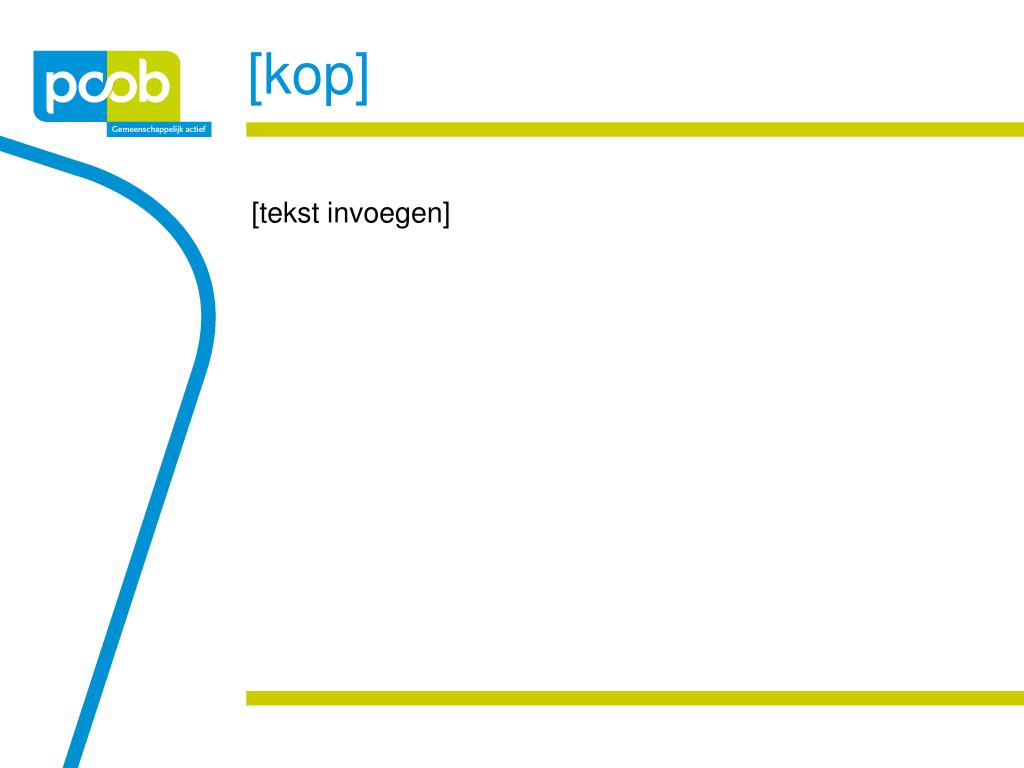 pcob
Gemeenschappelijk actief

[kop]

[tekst invoegen]